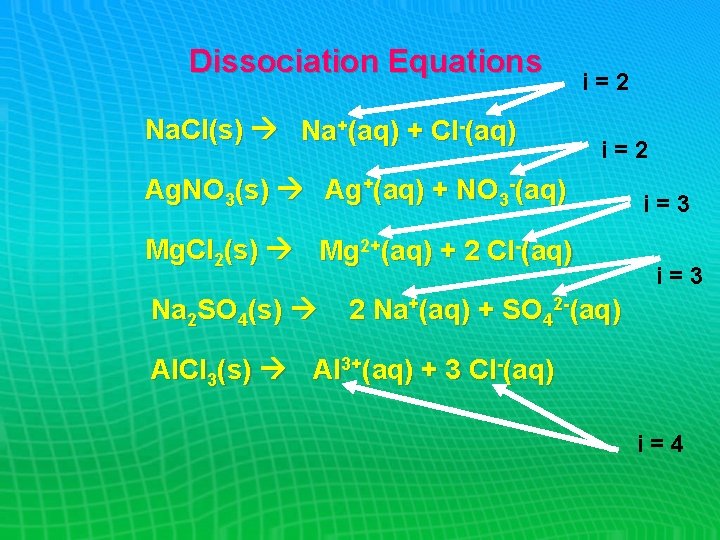 Dissociation Equations

i = 2

$NaCl(s) \rightarrow Na^+(aq) + Cl^-(aq)$

i = 2

$AgNO_3(s) \rightarrow Ag^+(aq) + NO_3^-(aq)$

i = 3

$MgCl_2(s) \rightarrow Mg^{2+}(aq) + 2\ Cl^-(aq)$

i = 3

$Na_2SO_4(s) \rightarrow 2\ Na^+(aq) + SO_4^{2-}(aq)$

$AlCl_3(s) \rightarrow Al^{3+}(aq) + 3\ Cl^-(aq)$

i = 4